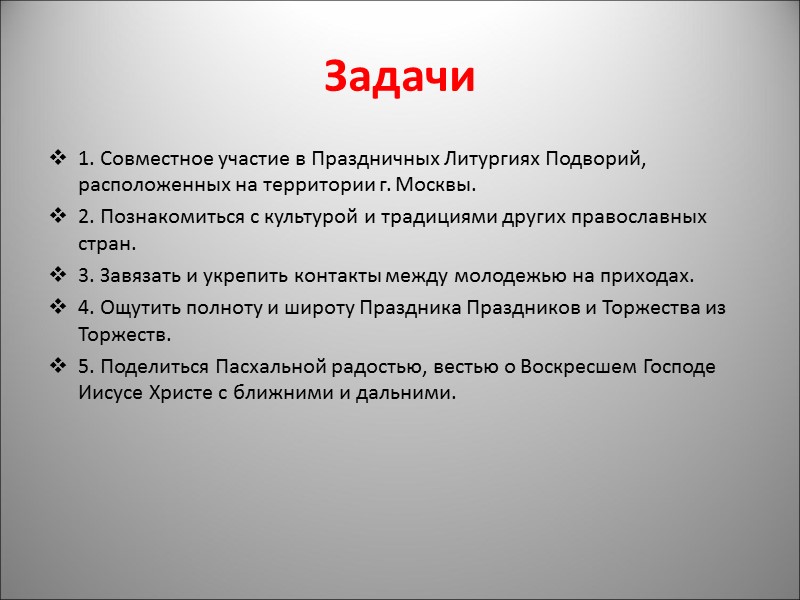 Задачи

❖ 1. Совместное участие в Праздничных Литургиях Подворий, расположенных на территории г. Москвы.

❖ 2. Познакомиться с культурой и традициями других православных стран.

❖ 3. Завязать и укрепить контакты между молодежью на приходах.

❖ 4. Ощутить полноту и широту Праздника Праздников и Торжества из Торжеств.

❖ 5. Поделиться Пасхальной радостью, вестью о Воскресшем Господе Иисусе Христе с ближними и дальними.